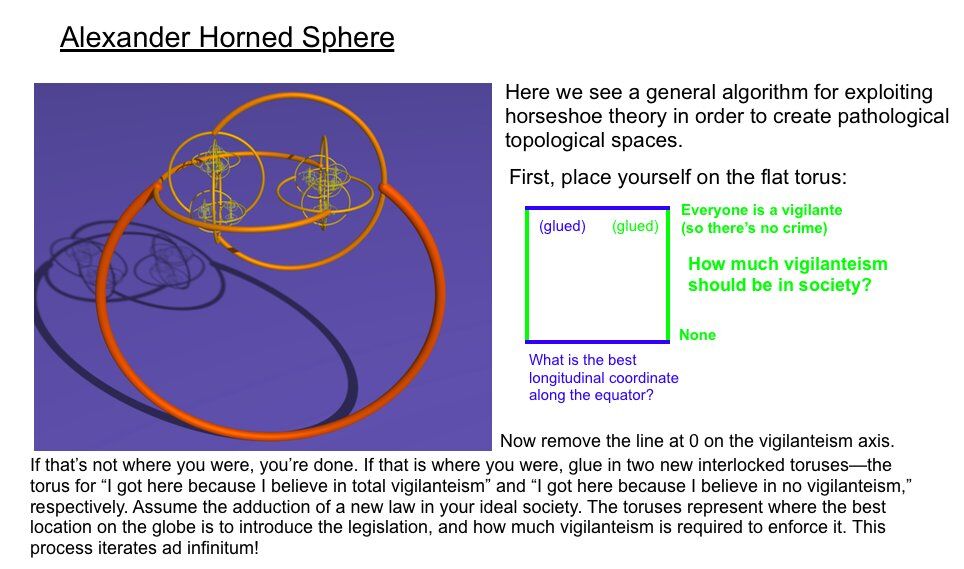 Alexander Horned Sphere

Here we see a general algorithm for exploiting horseshoe theory in order to create pathological topological spaces.

First, place yourself on the flat torus:

(glued) (glued)

Everyone is a vigilante (so there's no crime)

How much vigilanteism should be in society?

None

What is the best longitudinal coordinate along the equator?

Now remove the line at 0 on the vigilanteism axis. If that's not where you were, you're done. If that is where you were, glue in two new interlocked toruses—the torus for "I got here because I believe in total vigilanteism" and "I got here because I believe in no vigilanteism," respectively. Assume the adduction of a new law in your ideal society. The toruses represent where the best location on the globe is to introduce the legislation, and how much vigilanteism is required to enforce it. This process iterates ad infinitum!